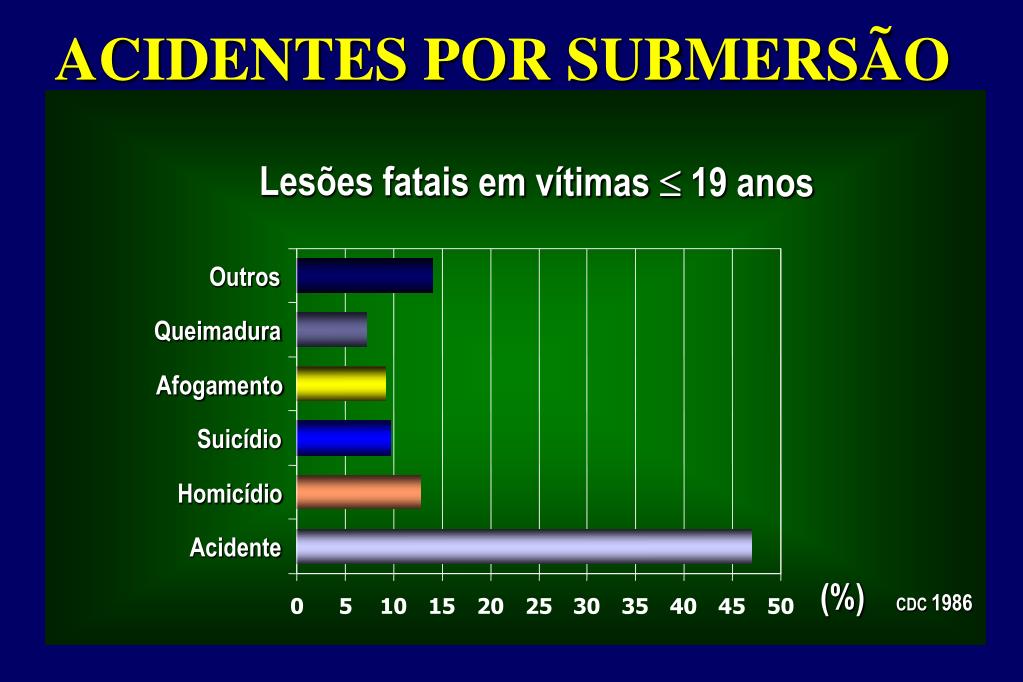 ACIDENTES POR SUBMERSÃO

Lesões fatais em vítimas $\leq$ 19 anos

Outros
Queimadura
Afogamento
Suicídio
Homicídio
Acidente

0 5 10 15 20 25 30 35 40 45 50

(%)

CDC 1986